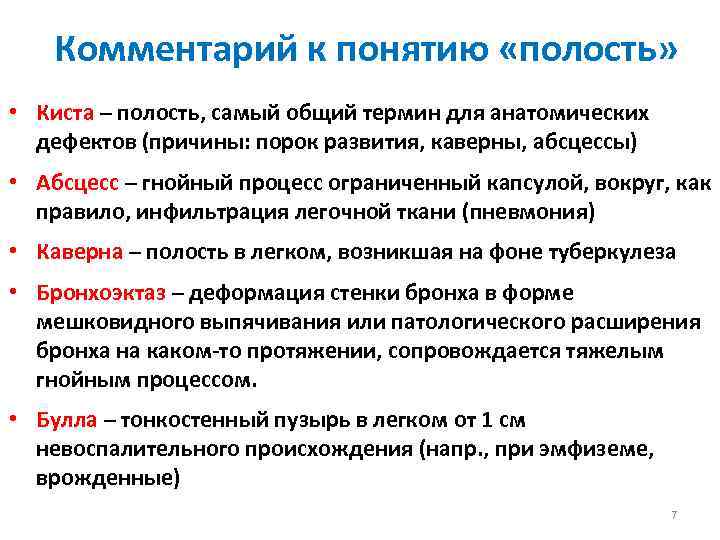 Комментарий к понятию «полость»

• Киста – полость, самый общий термин для анатомических дефектов (причины: порок развития, каверны, абсцессы)

• Абсцесс – гнойный процесс ограниченный капсулой, вокруг, как правило, инфильтрация легочной ткани (пневмония)

• Каверна – полость в легком, возникшая на фоне туберкулеза

• Бронхоэктаз – деформация стенки бронха в форме мешковидного выпячивания или патологического расширения бронха на каком-то протяжении, сопровождается тяжелым гнойным процессом.

• Булла – тонкостенный пузырь в легком от 1 см невоспалительного происхождения (напр., при эмфиземе, врожденные)

7